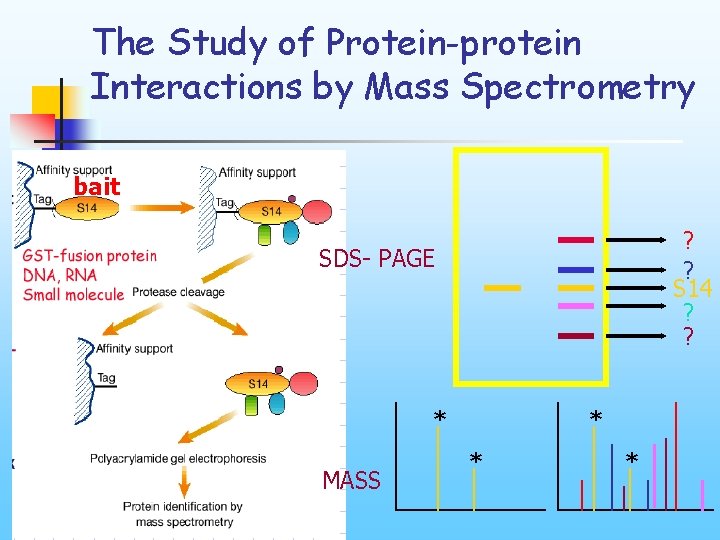 The Study of Protein-protein Interactions by Mass Spectrometry

Affinity support
bait
Tag
S14

Affinity support
Tag
S14

GST-fusion protein
DNA, RNA
Small molecule

Protease cleavage

Affinity support
Tag

S14

Polyacrylamide gel electrophoresis

Protein identification by mass spectrometry

SDS- PAGE

?
?
S14
?
?

MASS

*
*

*
*